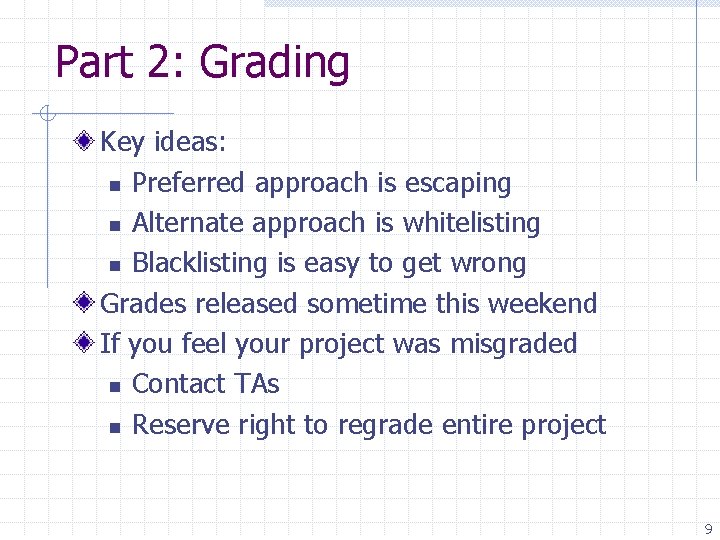 Part 2: Grading

Key ideas:

Preferred approach is escaping

Alternate approach is whitelisting

Blacklisting is easy to get wrong

Grades released sometime this weekend

If you feel your project was misgraded

Contact TAs

Reserve right to regrade entire project

9